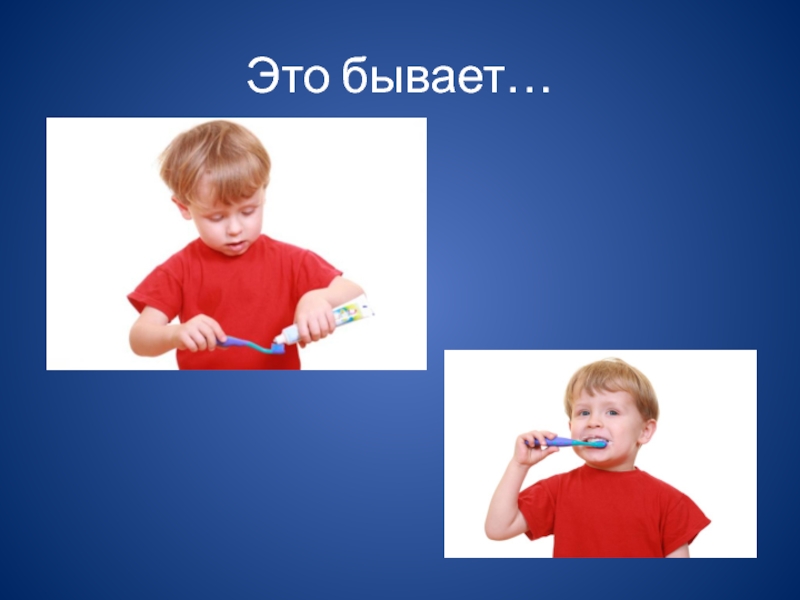 Это бывает…